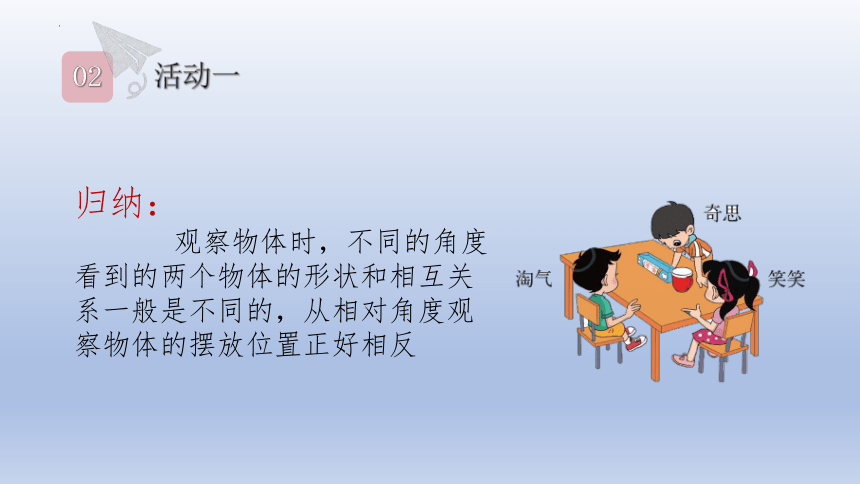 02 活动一

归纳：

观察物体时，不同的角度看到的两个物体的形状和相互关系一般是不同的，从相对角度观察物体的摆放位置正好相反

奇思

淘气

笑笑